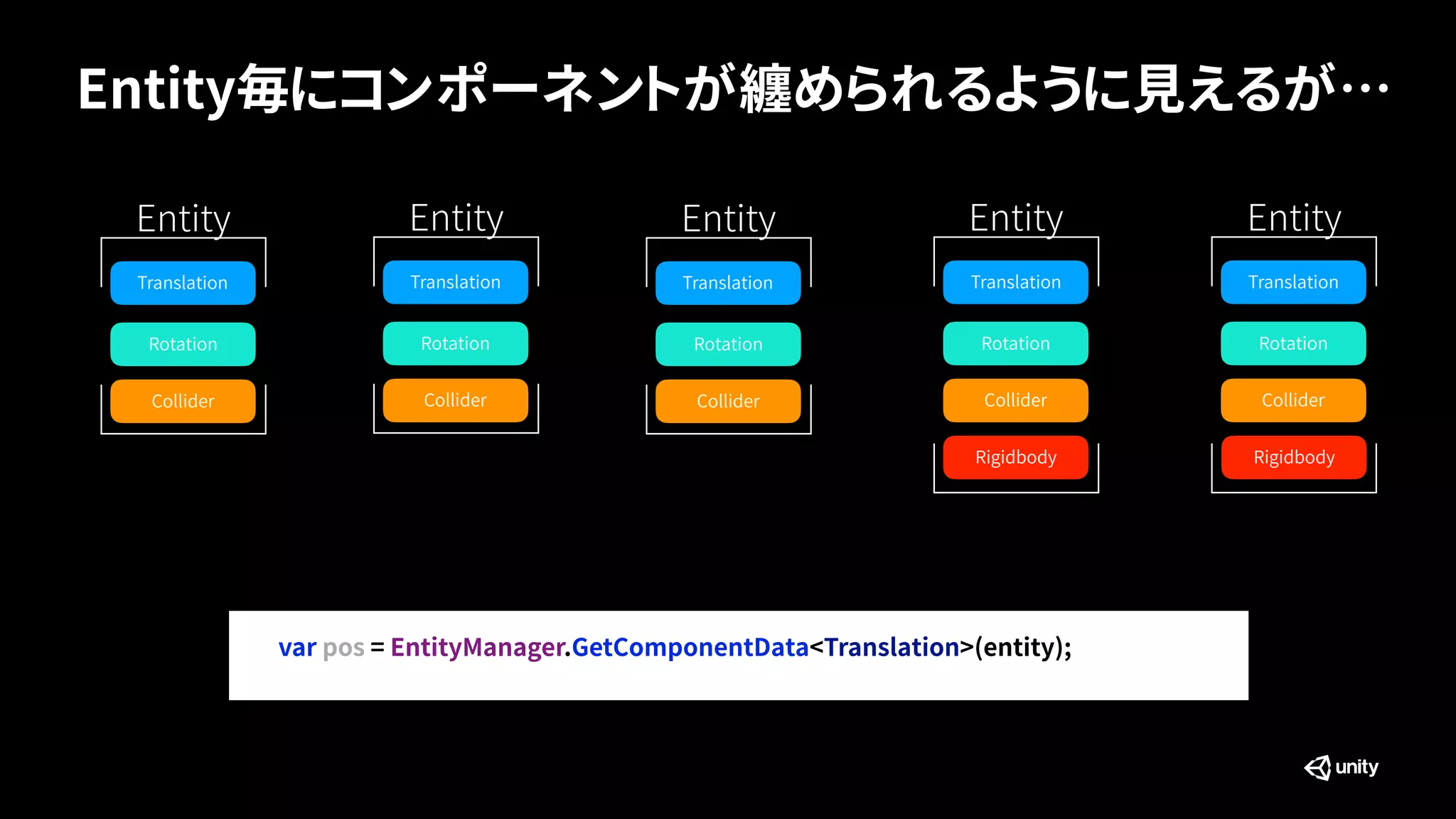 Entity毎にコンポーネントが纏められるように見えるが…

Entity
Translation
Rotation
Collider

Entity
Translation
Rotation
Collider

Entity
Translation
Rotation
Collider

Entity
Translation
Rotation
Collider
Rigidbody

Entity
Translation
Rotation
Collider
Rigidbody

var pos = EntityManager.GetComponentData<Translation>(entity);

unity